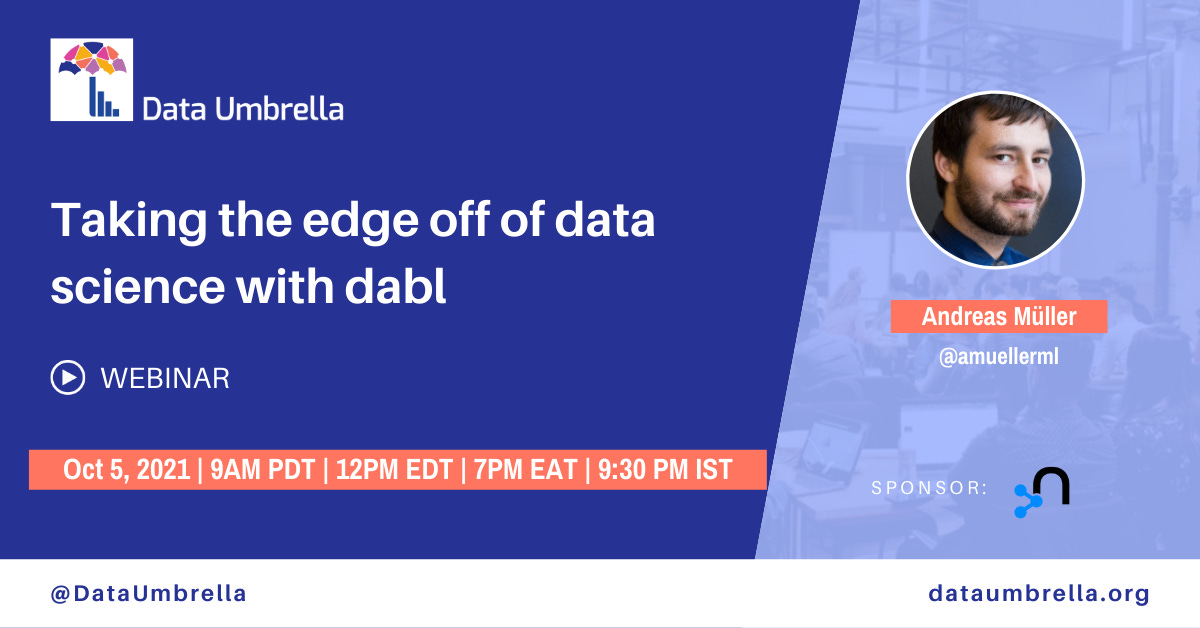 Data Umbrella

Taking the edge off of data science with dabl

WEBINAR

Oct 5, 2021 | 9AM PDT | 12PM EDT | 7PM EAT | 9:30 PM IST

Andreas Müller

@amuellerml

SPONSOR:

@DataUmbrella

dataumbrella.org